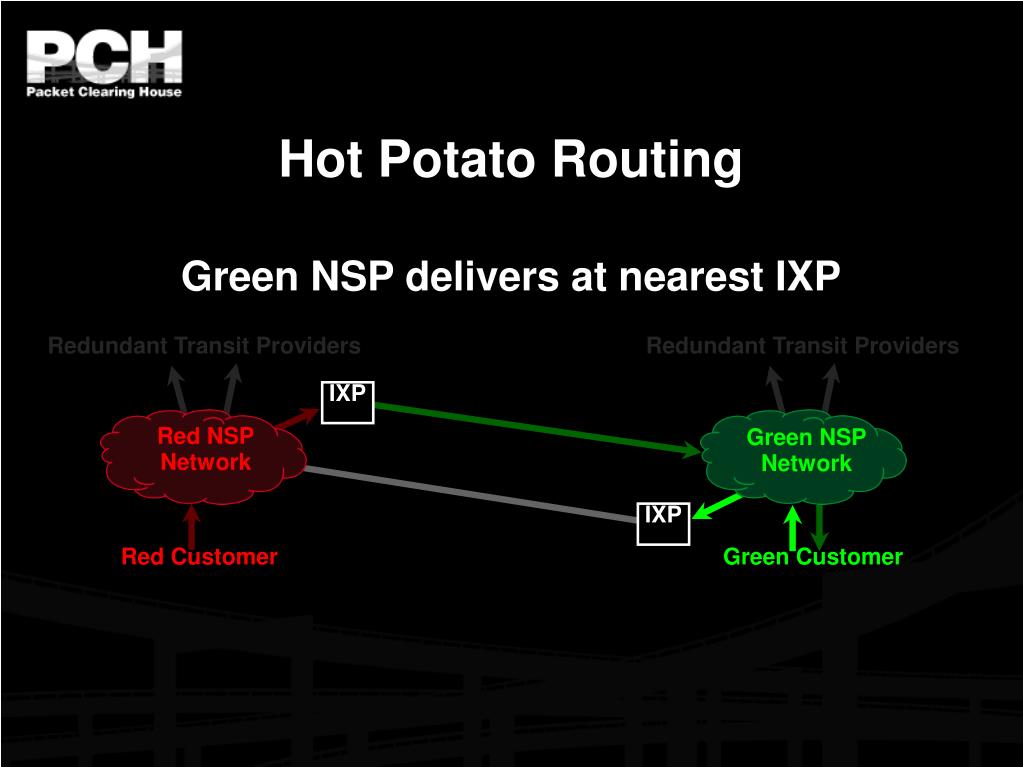 PCH
Packet Clearing House

Hot Potato Routing

Green NSP delivers at nearest IXP

Redundant Transit Providers

Redundant Transit Providers

IXP

Red NSP Network

Green NSP Network

IXP

Red Customer

Green Customer